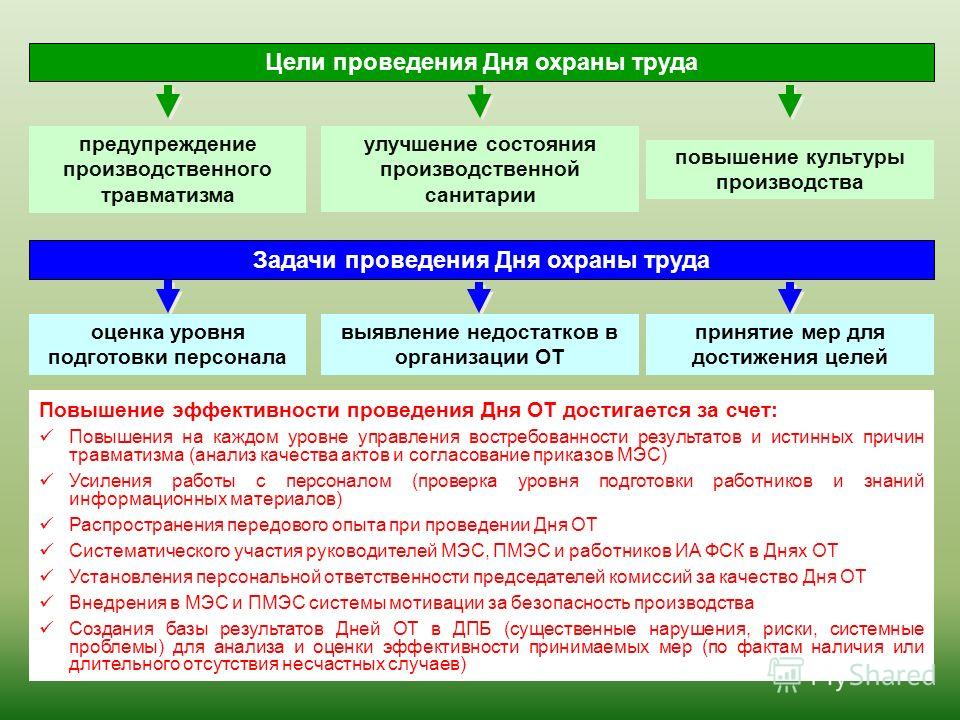 Цели проведения Дня охраны труда

предупреждение производственного травматизма

улучшение состояния производственной санитарии

повышение культуры производства

Задачи проведения Дня охраны труда

оценка уровня подготовки персонала

выявление недостатков в организации ОТ

принятие мер для достижения целей

Повышение эффективности проведения Дня ОТ достигается за счет:

✓ Повышения на каждом уровне управления востребованности результатов и истинных причин травматизма (анализ качества актов и согласование приказов МЭС)

✓ Усиления работы с персоналом (проверка уровня подготовки работников и знаний информационных материалов)

✓ Распространения передового опыта при проведении Дня ОТ

✓ Систематического участия руководителей МЭС, ПМЭС и работников ИА ФСК в Днях ОТ

✓ Установления персональной ответственности председателей комиссий за качество Дня ОТ

✓ Внедрения в МЭС и ПМЭС системы мотивации за безопасность производства

✓ Создания базы результатов Дней ОТ в ДПБ (существенные нарушения, риски, системные проблемы) для анализа и оценки эффективности принимаемых мер (по фактам наличия или длительного отсутствия несчастных случаев)

MyShared